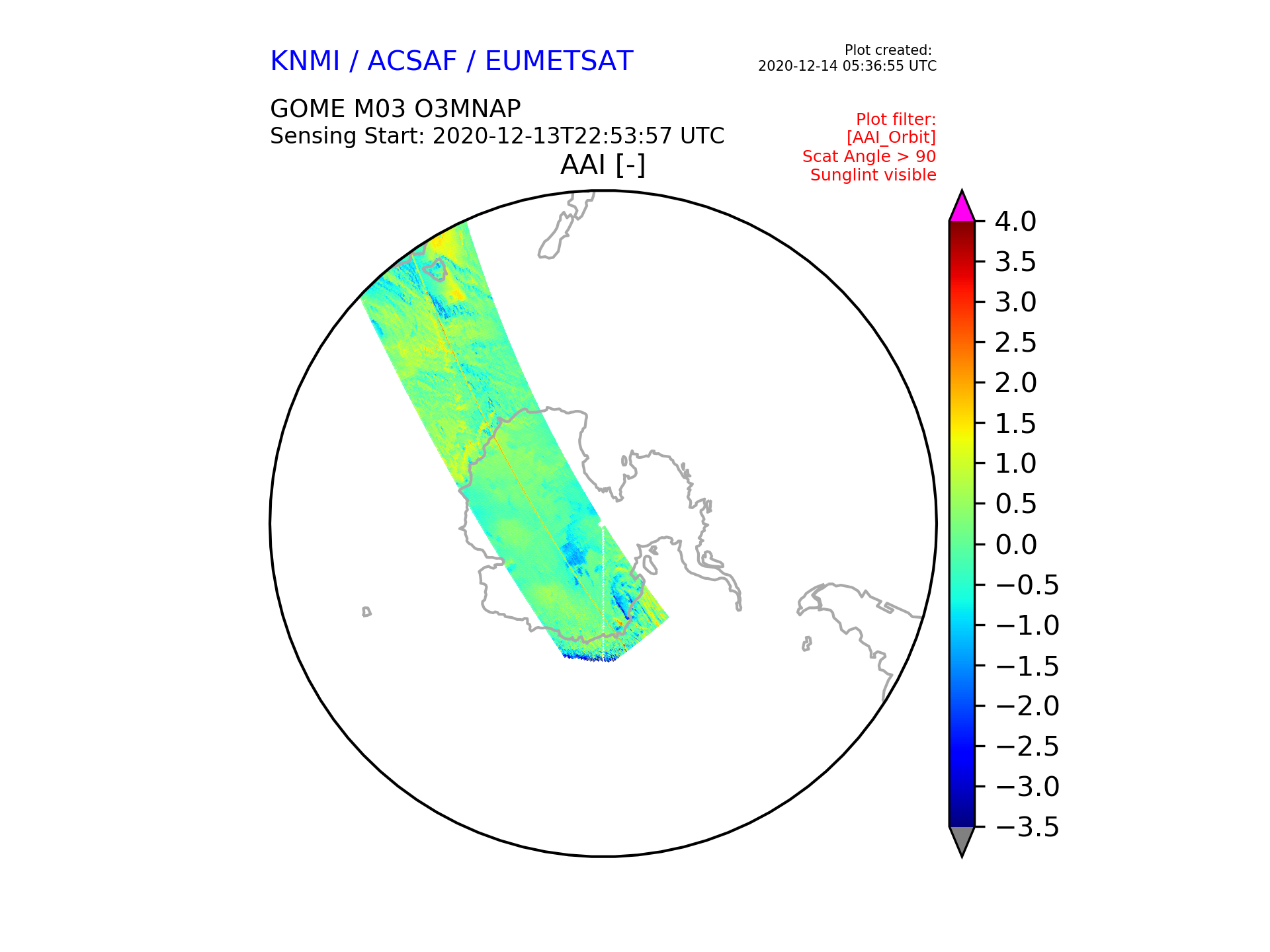 KNMI / ACSAF / EUMETSAT

Plot created:
2020-12-14 05:36:55 UTC

GOME M03 O3MNAP
Sensing Start: 2020-12-13T22:53:57 UTC

Plot filter:
[AAI_Orbit]
Scat Angle > 90
Sunglint visible

AAI [-]

4.0
3.5
3.0
2.5
2.0
1.5
1.0
0.5
0.0
−0.5
−1.0
−1.5
−2.0
−2.5
−3.0
−3.5